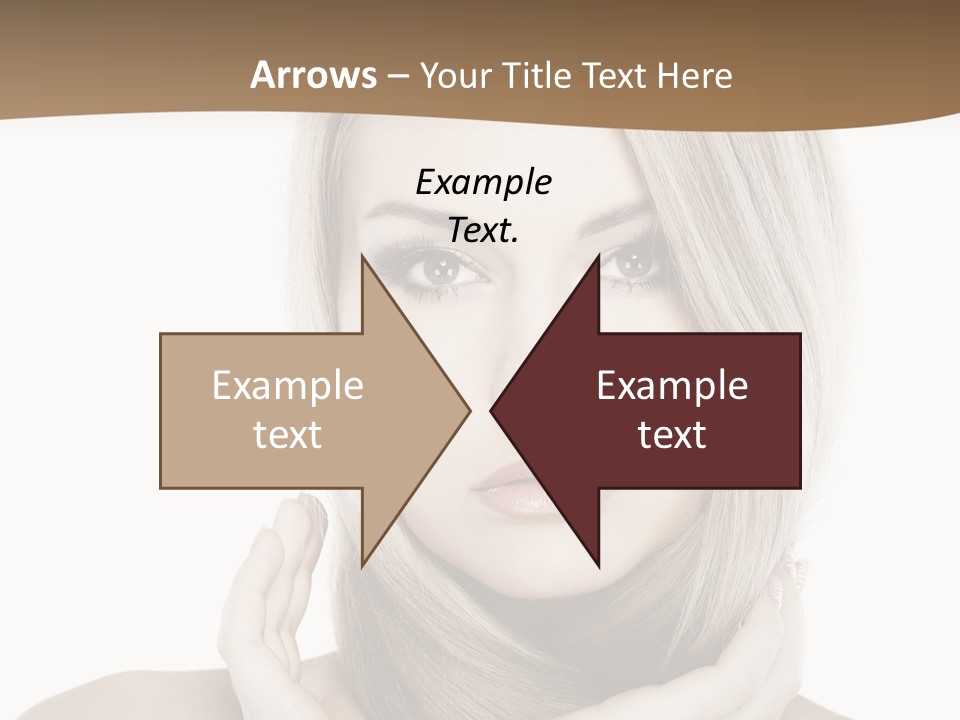 Arrows – Your Title Text Here

Example Text.

Example text

Example text